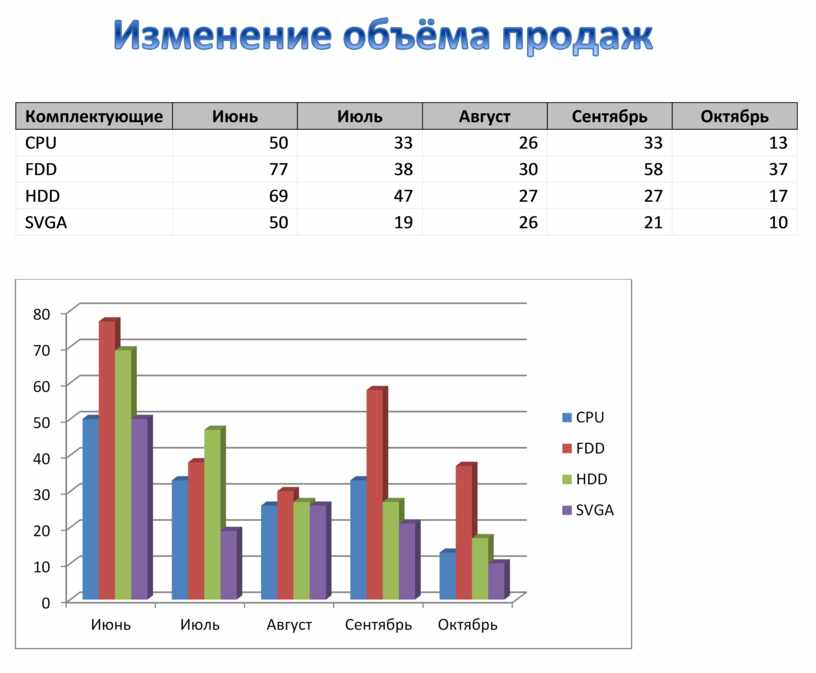 Изменение объёма продаж

| Комплектующие | Июнь | Июль | Август | Сентябрь | Октябрь |
|---|---|---|---|---|---|
| CPU | 50 | 33 | 26 | 33 | 13 |
| FDD | 77 | 38 | 30 | 58 | 37 |
| HDD | 69 | 47 | 27 | 27 | 17 |
| SVGA | 50 | 19 | 26 | 21 | 10 |

80
70
60
50
40
30
20
10
0

Июнь Июль Август Сентябрь Октябрь

CPU
FDD
HDD
SVGA